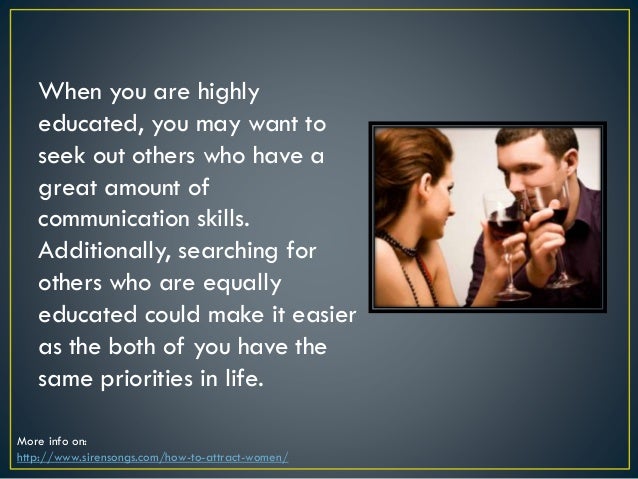 When you are highly educated, you may want to seek out others who have a great amount of communication skills. Additionally, searching for others who are equally educated could make it easier as the both of you have the same priorities in life.

More info on:
http://www.sirensongs.com/how-to-attract-women/